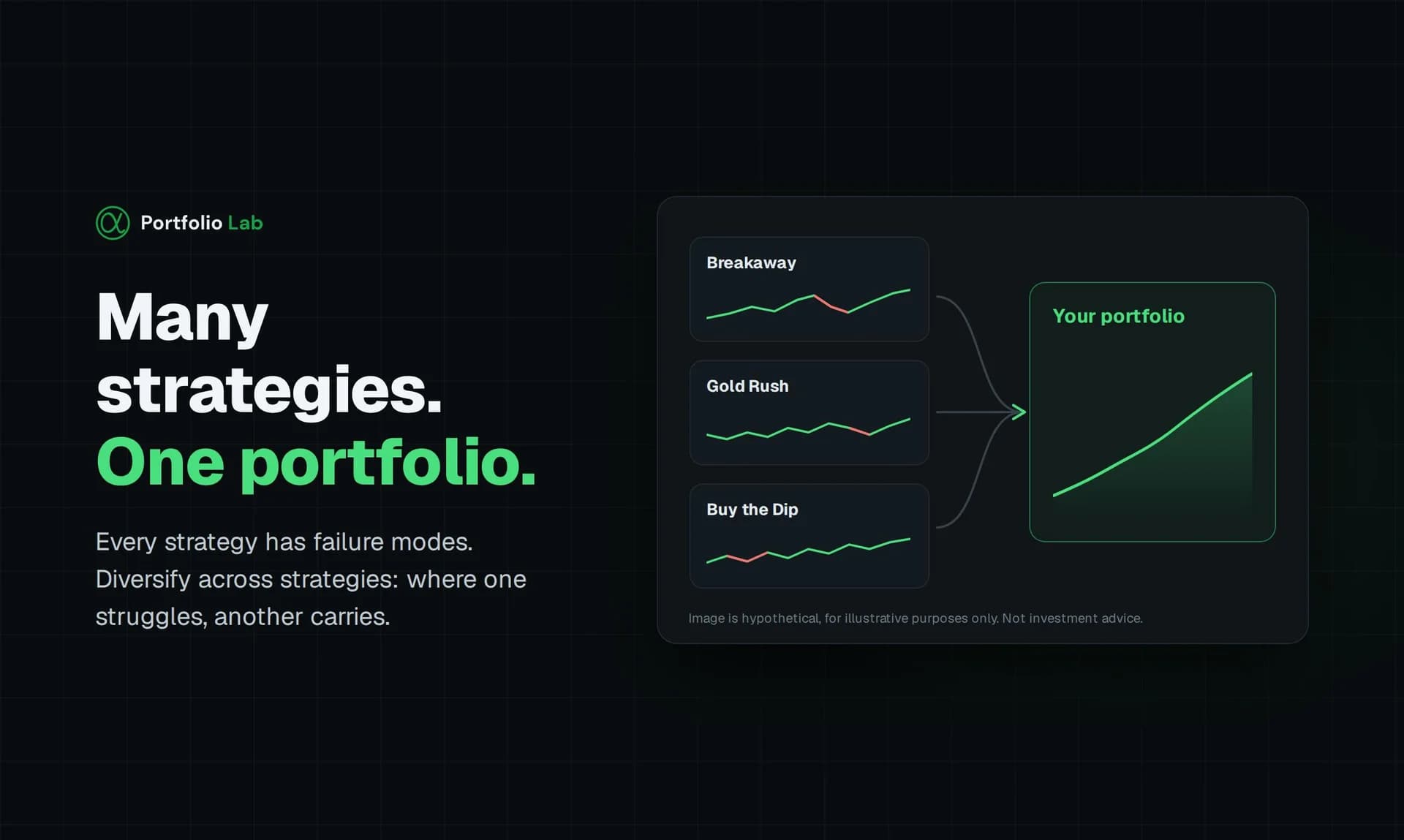 Portfolio Lab

Many strategies.
One portfolio.

Every strategy has failure modes. Diversify across strategies: where one struggles, another carries.

Breakaway

Gold Rush

Buy the Dip

Your portfolio

Image is hypothetical, for illustrative purposes only. Not investment advice.